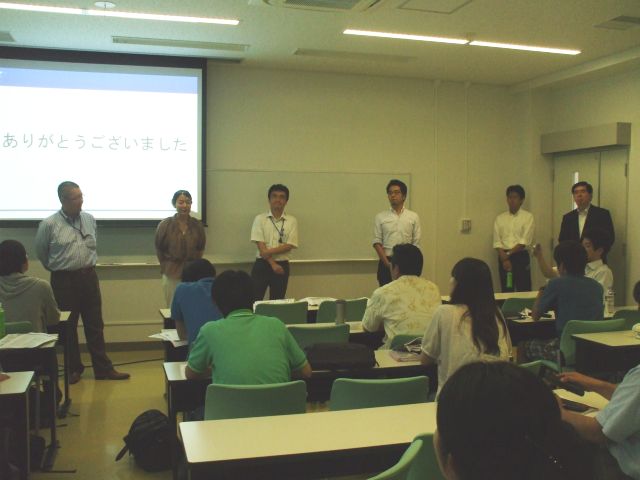 ありがとうございました